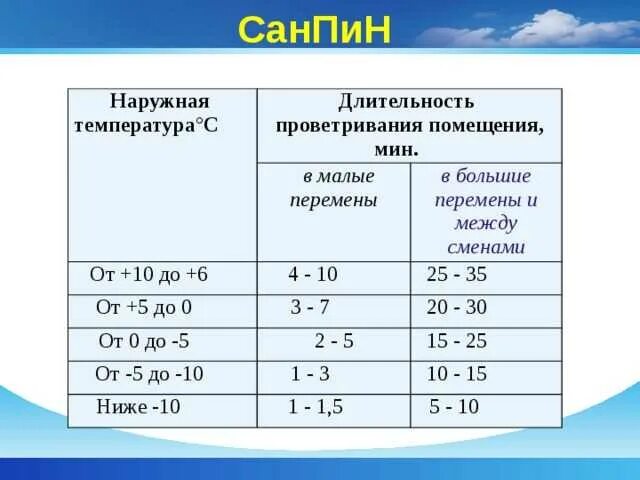 СанПиН

| Наружная температура°С | Длительность проветривания помещения, мин. | |
|---|---|---|
| | в малые перемены | в большие перемены и между сменами |
| От +10 до +6 | 4 - 10 | 25 - 35 |
| От +5 до 0 | 3 - 7 | 20 - 30 |
| От 0 до -5 | 2 - 5 | 15 - 25 |
| От -5 до -10 | 1 - 3 | 10 - 15 |
| Ниже -10 | 1 - 1,5 | 5 - 10 |